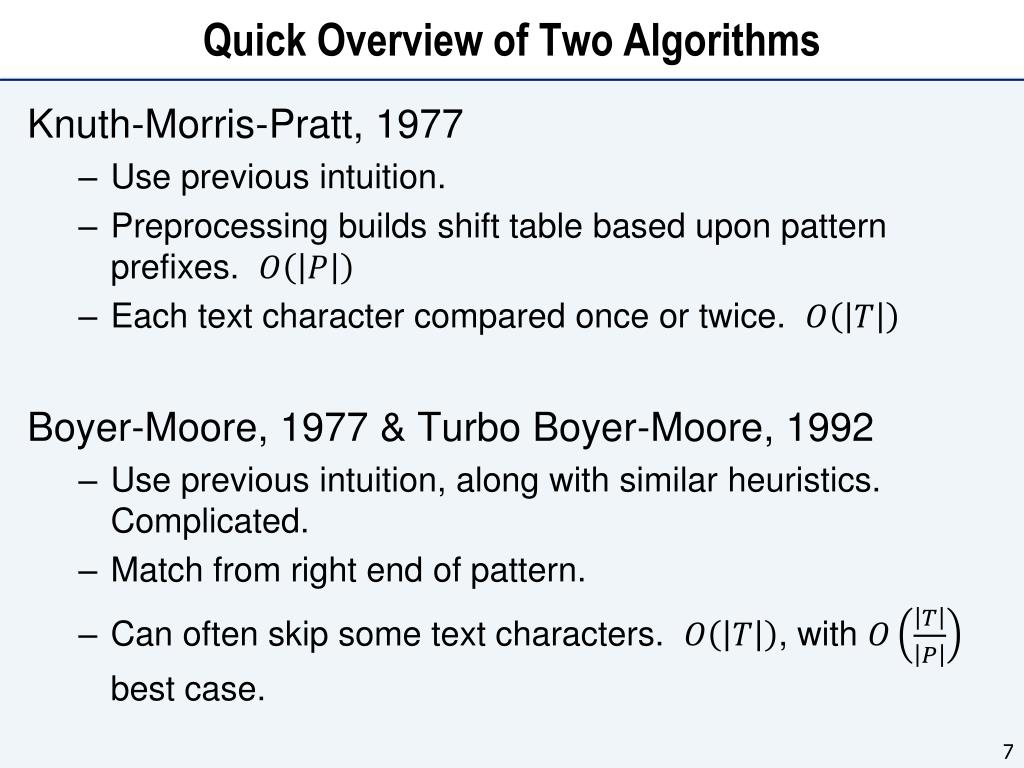 Quick Overview of Two Algorithms

Knuth-Morris-Pratt, 1977

– Use previous intuition.
– Preprocessing builds shift table based upon pattern prefixes. $O(|P|)$
– Each text character compared once or twice. $O(|T|)$

Boyer-Moore, 1977 & Turbo Boyer-Moore, 1992

– Use previous intuition, along with similar heuristics. Complicated.
– Match from right end of pattern.
– Can often skip some text characters. $O(|T|)$, with $O\left(\frac{|T|}{|P|}\right)$ best case.

7